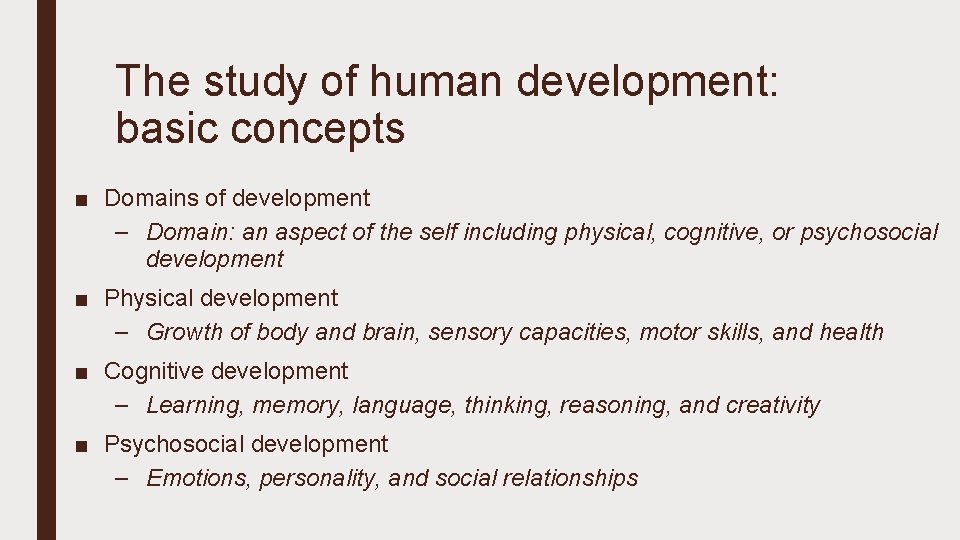 The study of human development: basic concepts

■ Domains of development
– Domain: an aspect of the self including physical, cognitive, or psychosocial development

■ Physical development
– Growth of body and brain, sensory capacities, motor skills, and health

■ Cognitive development
– Learning, memory, language, thinking, reasoning, and creativity

■ Psychosocial development
– Emotions, personality, and social relationships